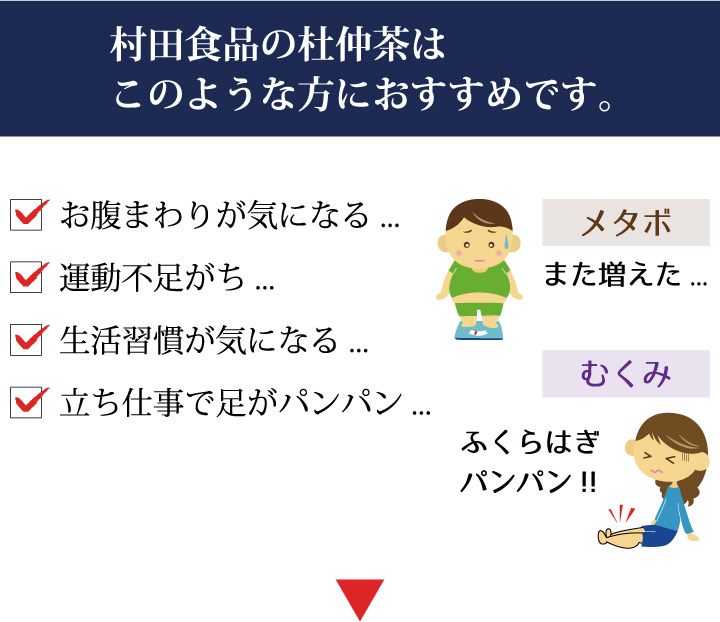 村田食品の杜仲茶は
このような方におすすめです。

お腹まわりが気になる ...

運動不足がち ...

生活習慣が気になる ...

立ち仕事で足がパンパン ...

メタボ

また増えた ...

むくみ

ふくらはぎ
パンパン !!